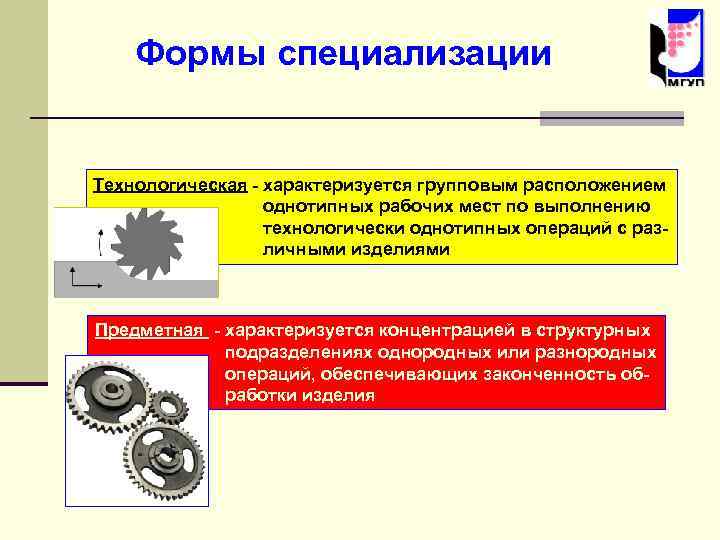 Формы специализации

МГУП

Технологическая - характеризуется групповым расположением однотипных рабочих мест по выполнению технологически однотипных операций с различными изделиями

Предметная - характеризуется концентрацией в структурных подразделениях однородных или разнородных операций, обеспечивающих законченность обработки изделия